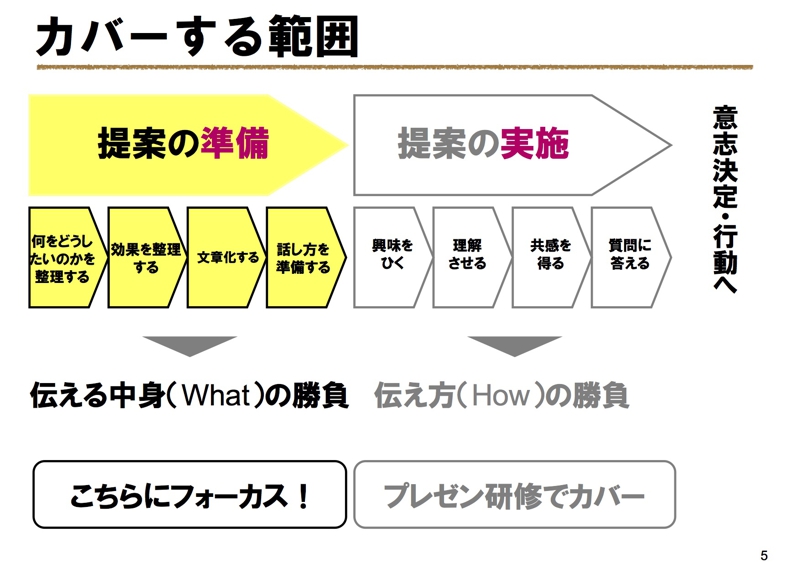 カバーする範囲

提案の準備

提案の実施

意志決定・行動へ

何をどうしたいのかを整理する

効果を整理する

文章化する

話し方を準備する

興味をひく

理解させる

共感を得る

質問に答える

伝える中身（What）の勝負

伝え方（How）の勝負

こちらにフォーカス！

プレゼン研修でカバー

5